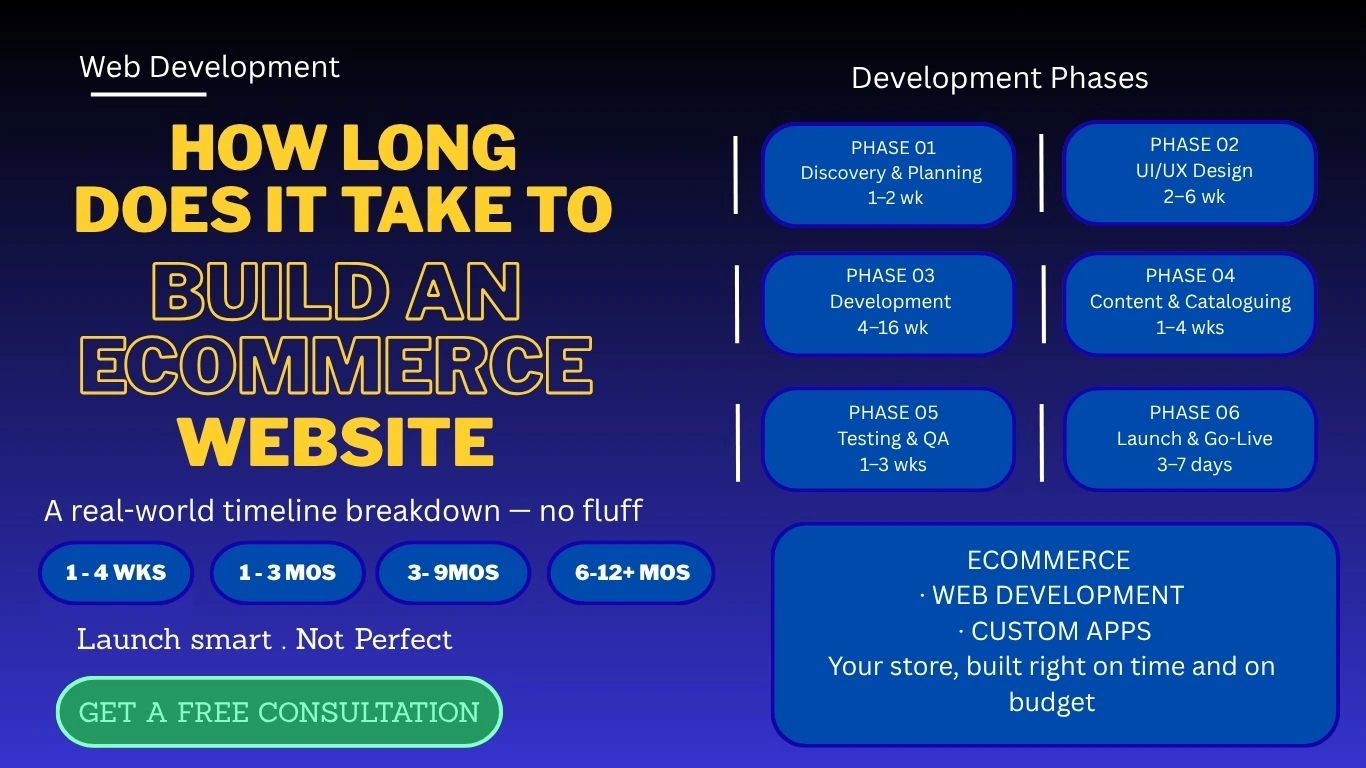 Web Development

HOW LONG DOES IT TAKE TO BUILD AN ECOMMERCE WEBSITE

A real-world timeline breakdown — no fluff

1 - 4 WKS

1 - 3 MOS

3- 9MOS

6-12+ MOS

Launch smart . Not Perfect

GET A FREE CONSULTATION

Development Phases

PHASE 01
Discovery & Planning
1–2 wk

PHASE 02
UI/UX Design
2–6 wk

PHASE 03
Development
4–16 wk

PHASE 04
Content & Cataloguing
1–4 wks

PHASE 05
Testing & QA
1–3 wks

PHASE 06
Launch & Go-Live
3–7 days

ECOMMERCE
· WEB DEVELOPMENT
· CUSTOM APPS
Your store, built right on time and on budget